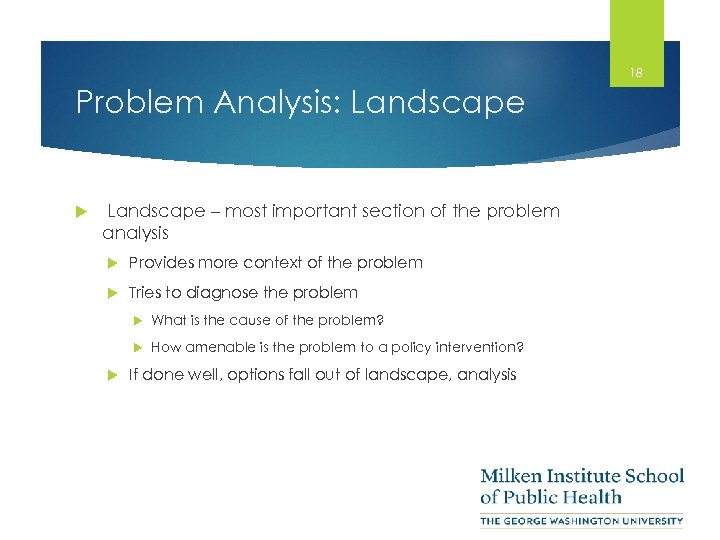 18

Problem Analysis: Landscape

Landscape – most important section of the problem analysis

Provides more context of the problem

Tries to diagnose the problem

What is the cause of the problem?

How amenable is the problem to a policy intervention?

If done well, options fall out of landscape, analysis

Milken Institute School of Public Health

THE GEORGE WASHINGTON UNIVERSITY